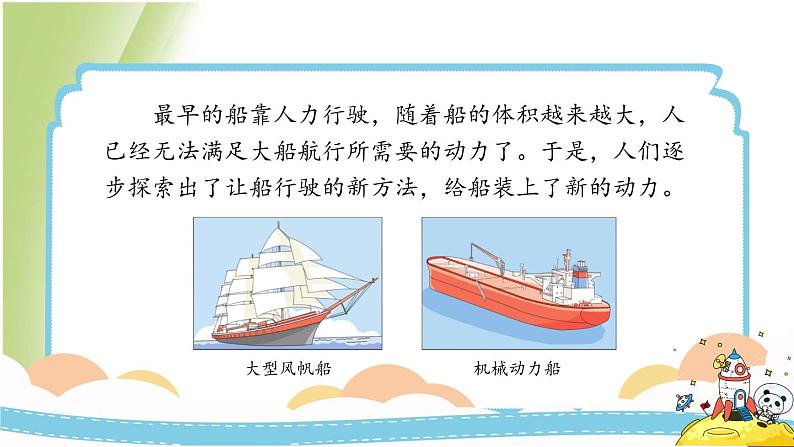 最早的船靠人力行驶，随着船的体积越来越大，人已经无法满足大船航行所需要的动力了。于是，人们逐步探索出了让船行驶的新方法，给船装上了新的动力。

大型风帆船

机械动力船